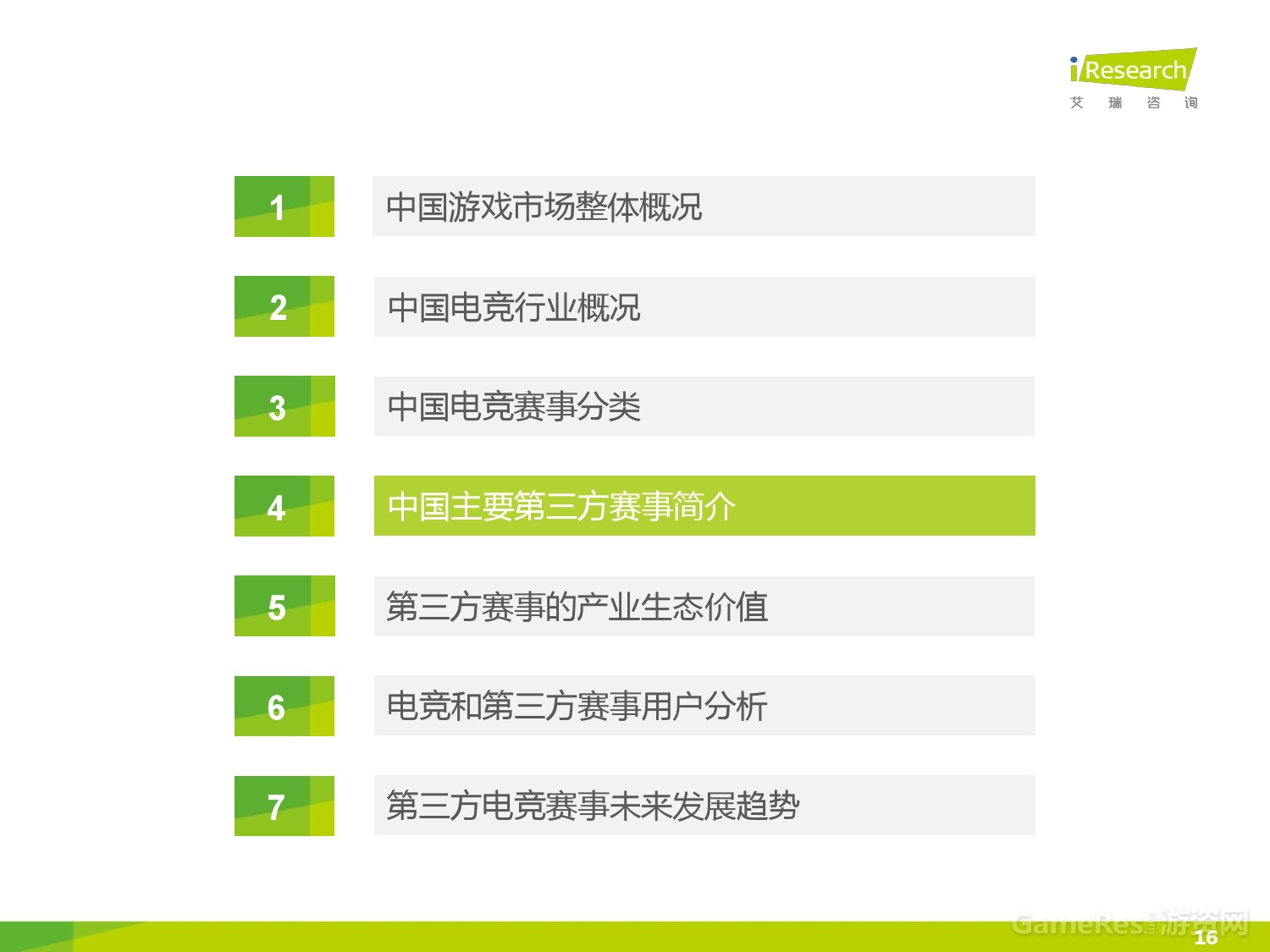 iResearch
艾 瑞 咨 询

1
中国游戏市场整体概况

2
中国电竞行业概况

3
中国电竞赛事分类

4
中国主要第三方赛事简介

5
第三方赛事的产业生态价值

6
电竞和第三方赛事用户分析

7
第三方电竞赛事未来发展趋势

GameRes游资网
16